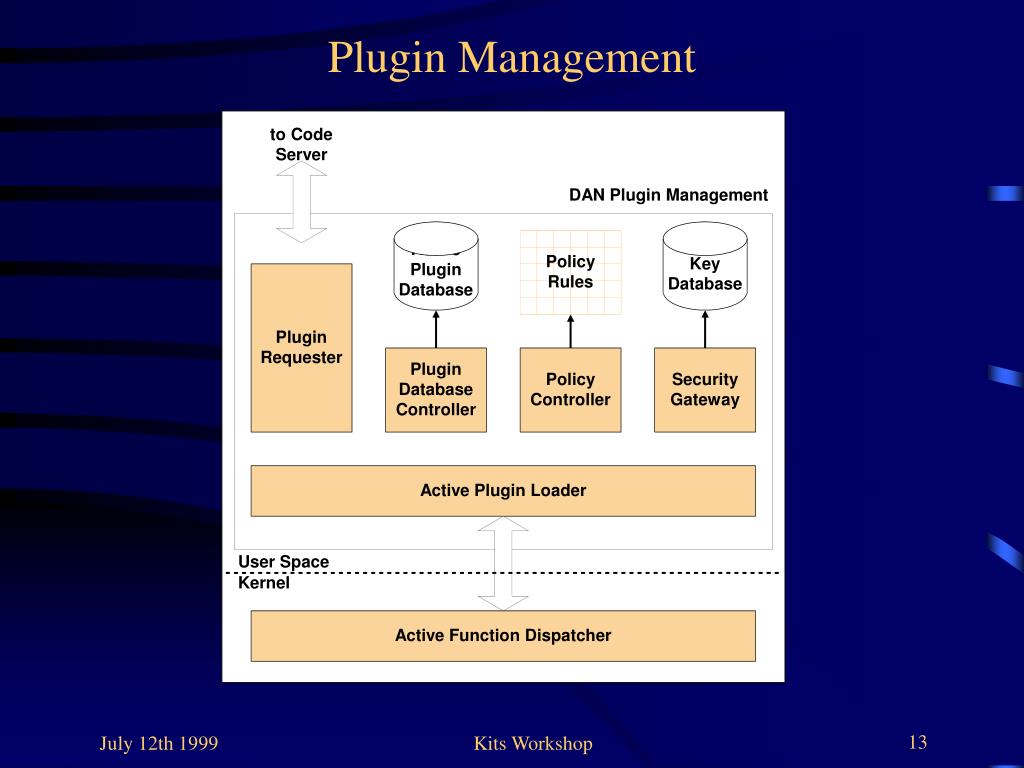 Plugin Management

to Code Server

DAN Plugin Management

Plugin Database

Policy Rules

Key Database

Plugin Requester

Plugin Database Controller

Policy Controller

Security Gateway

Active Plugin Loader

User Space
Kernel

Active Function Dispatcher

July 12th 1999

Kits Workshop

13